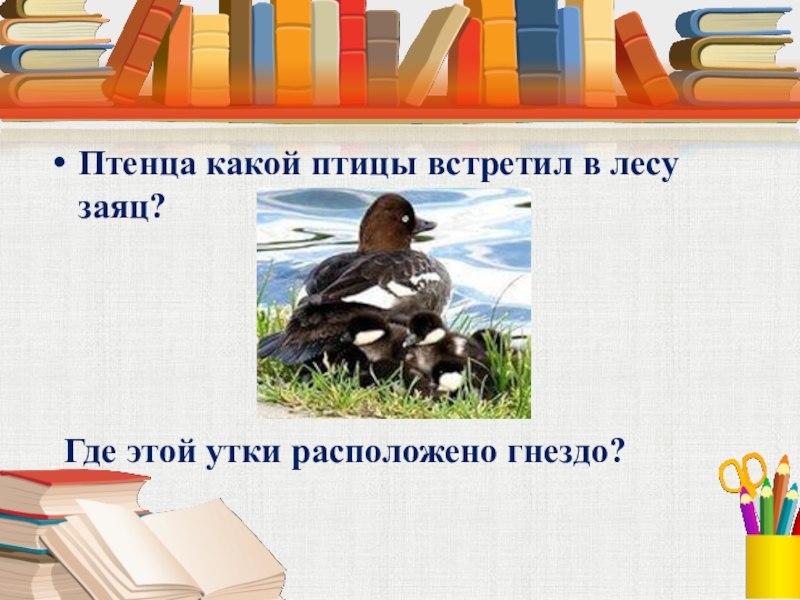 • Птенца какой птицы встретил в лесу заяц?

Где этой утки расположено гнездо?